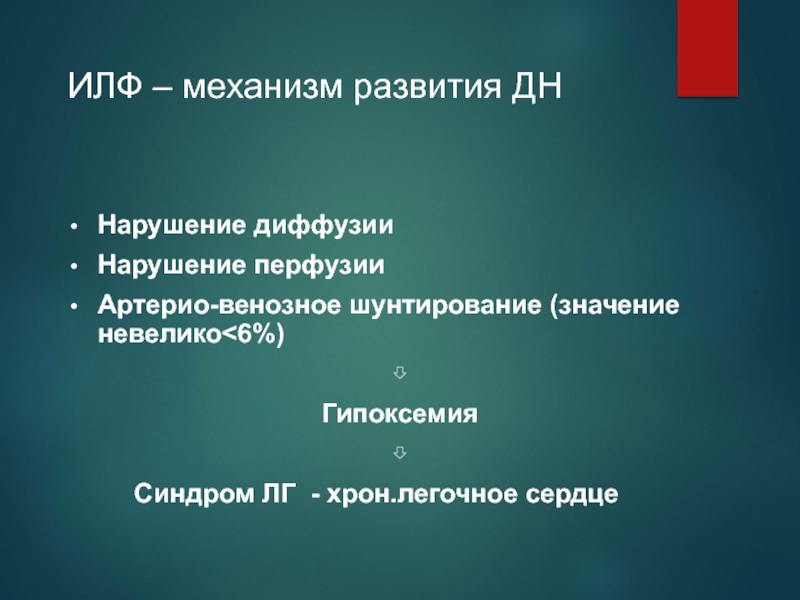 ИЛФ – механизм развития ДН

• Нарушение диффузии
• Нарушение перфузии
• Артерио-венозное шунтирование (значение невелико<6%)

⇩

Гипоксемия

⇩

Синдром ЛГ - хрон.легочное сердце